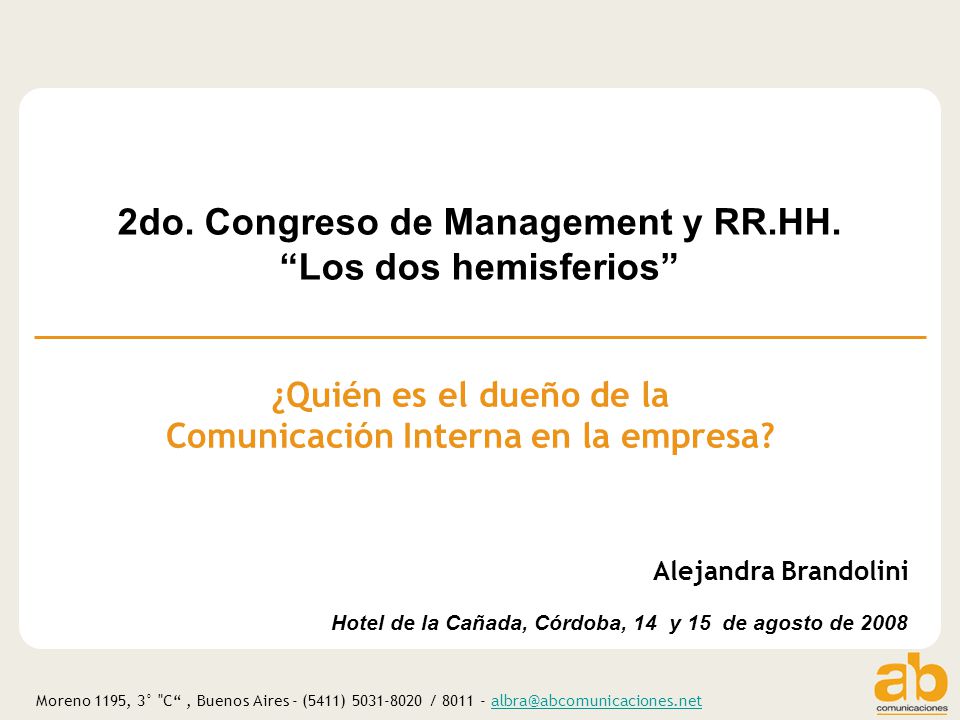 2do. Congreso de Management y RR.HH.
“Los dos hemisferios”

¿Quién es el dueño de la Comunicación Interna en la empresa?

Alejandra Brandolini

Hotel de la Cañada, Córdoba, 14 y 15 de agosto de 2008

Moreno 1195, 3° "C“ , Buenos Aires - (5411) 5031-8020 / 8011 - albra@abcomunicaciones.net

ab
comunicaciones